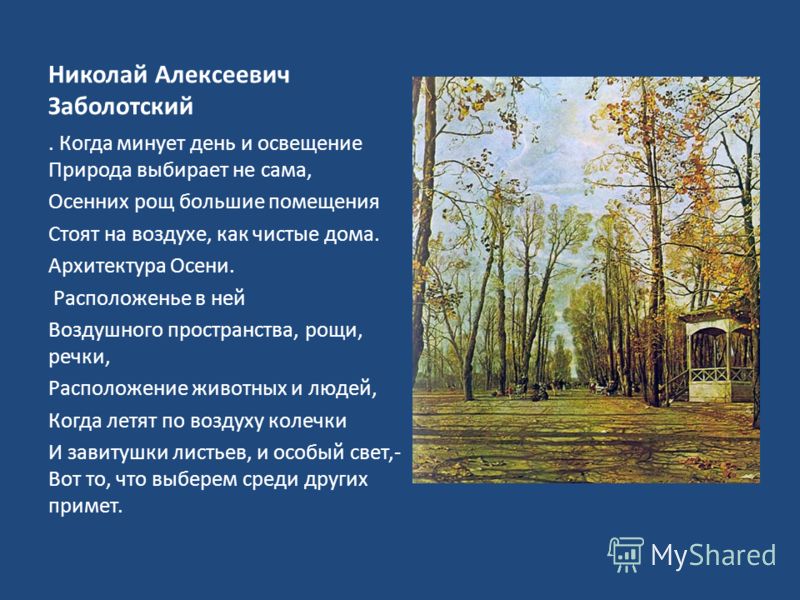 Николай Алексеевич Заболотский

. Когда минует день и освещение Природа выбирает не сама,

Осенних рощ большие помещения

Стоят на воздухе, как чистые дома.

Архитектура Осени.

Расположенье в ней

Воздушного пространства, рощи, речки,

Расположение животных и людей,

Когда летят по воздуху колечки

И завитушки листьев, и особый свет,- Вот то, что выберем среди других примет.

MyShared